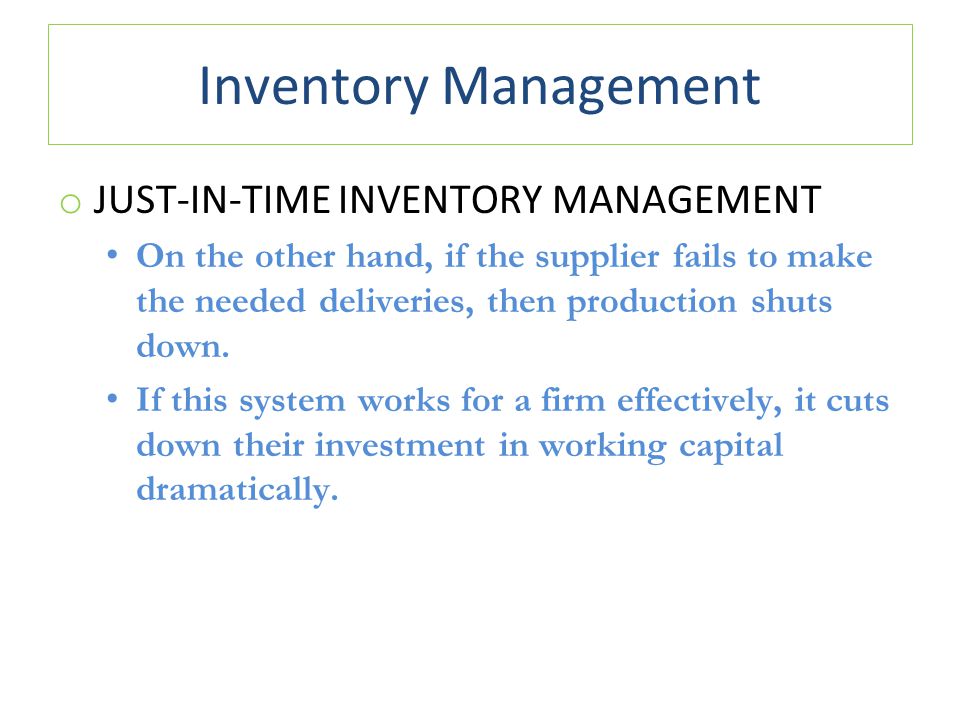 Inventory Management

o JUST-IN-TIME INVENTORY MANAGEMENT

• On the other hand, if the supplier fails to make the needed deliveries, then production shuts down.

• If this system works for a firm effectively, it cuts down their investment in working capital dramatically.